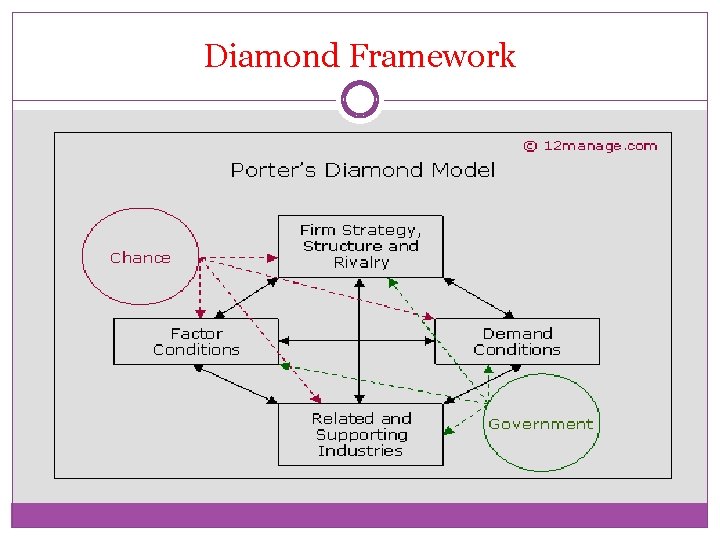 Diamond Framework

© 12manage.com

Porter's Diamond Model

Chance

Firm Strategy, Structure and Rivalry

Factor Conditions

Demand Conditions

Related and Supporting Industries

Government